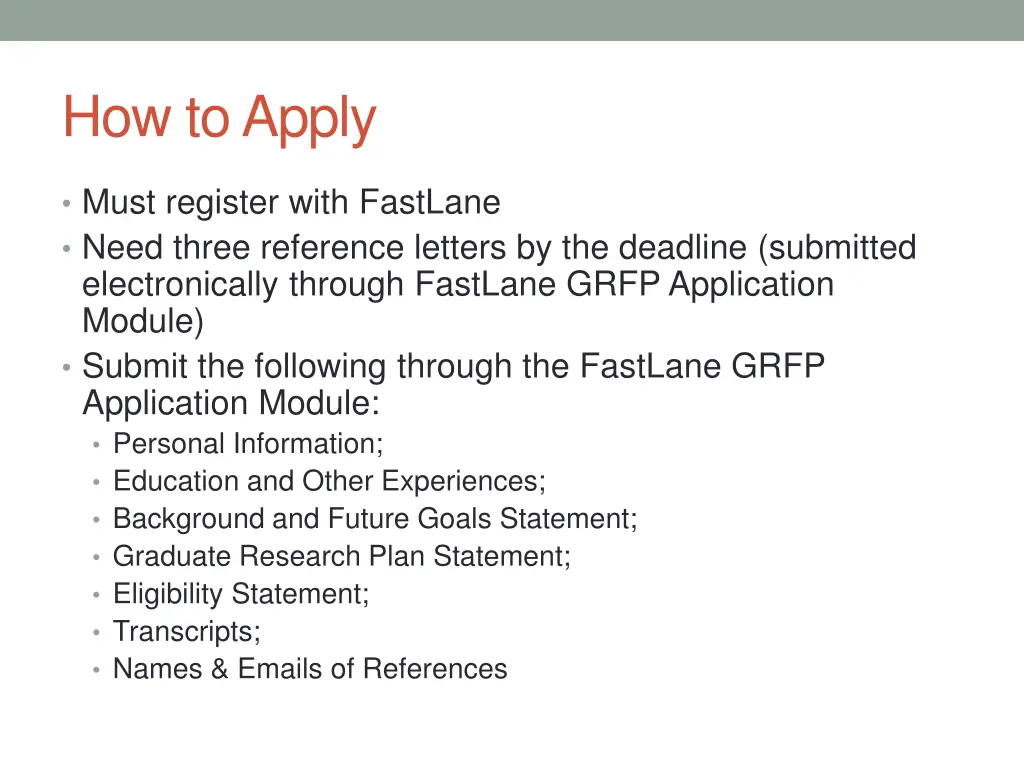 How to Apply

• Must register with FastLane
• Need three reference letters by the deadline (submitted electronically through FastLane GRFP Application Module)
• Submit the following through the FastLane GRFP Application Module:
  • Personal Information;
  • Education and Other Experiences;
  • Background and Future Goals Statement;
  • Graduate Research Plan Statement;
  • Eligibility Statement;
  • Transcripts;
  • Names & Emails of References